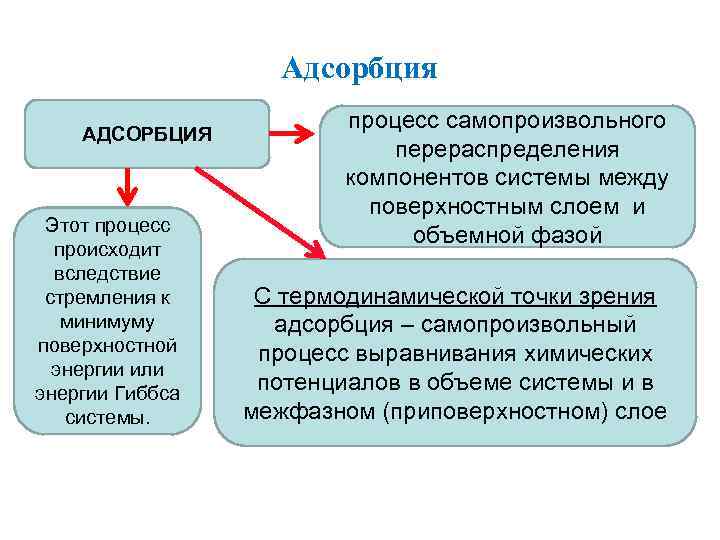 Адсорбция

АДСОРБЦИЯ

процесс самопроизвольного перераспределения компонентов системы между поверхностным слоем и объемной фазой

Этот процесс происходит вследствие стремления к минимуму поверхностной энергии или энергии Гиббса системы.

С термодинамической точки зрения адсорбция – самопроизвольный процесс выравнивания химических потенциалов в объеме системы и в межфазном (приповерхностном) слое